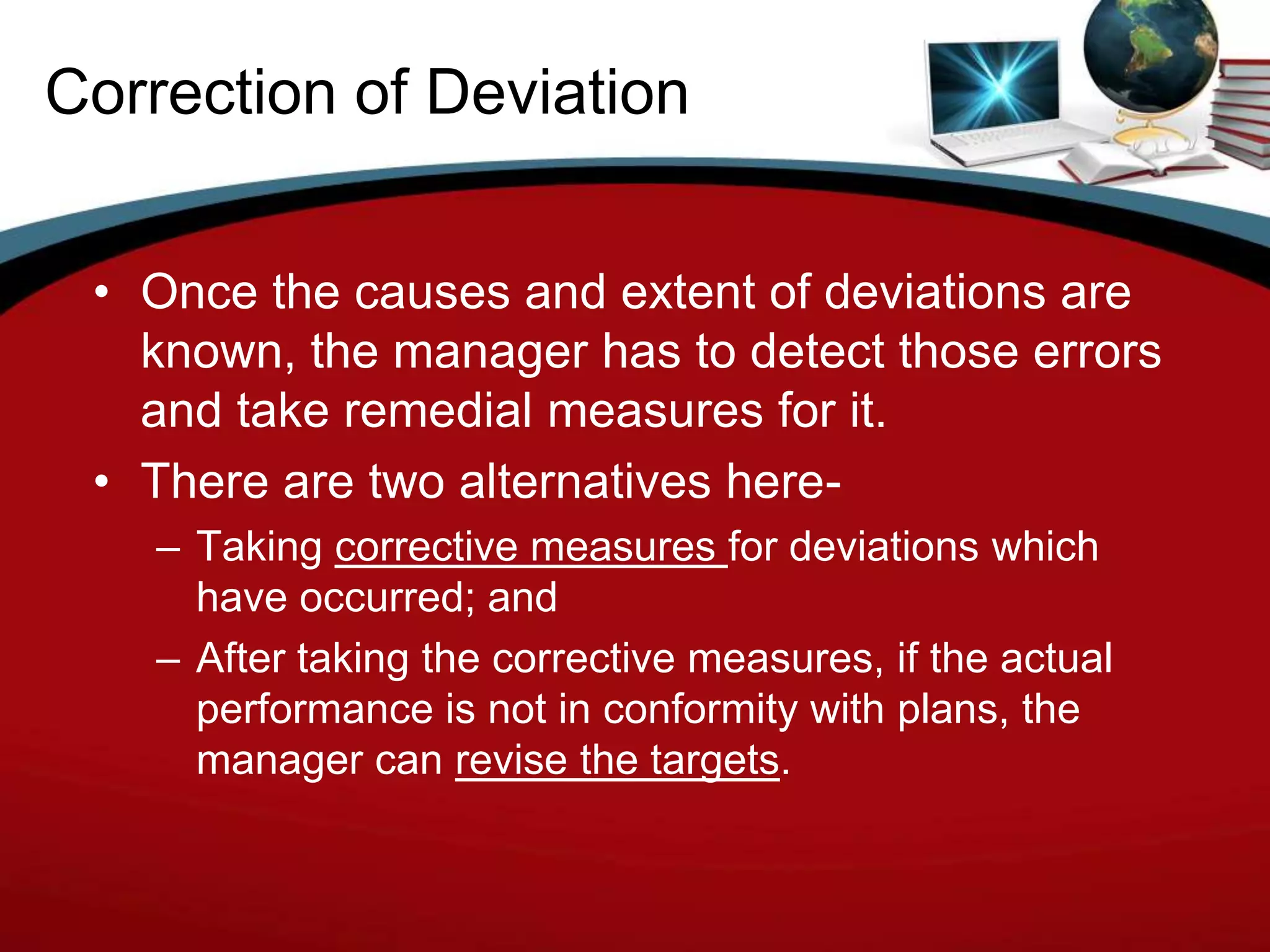 Correction of Deviation

• Once the causes and extent of deviations are known, the manager has to detect those errors and take remedial measures for it.

• There are two alternatives here-

– Taking corrective measures for deviations which have occurred; and

– After taking the corrective measures, if the actual performance is not in conformity with plans, the manager can revise the targets.